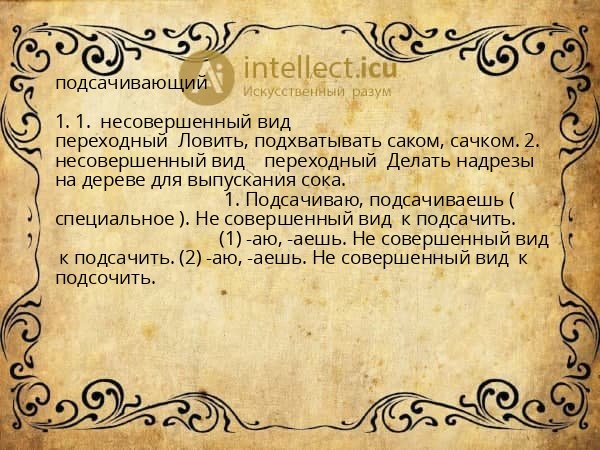 intellect.icu
Искусственный разум

подсачивающий

1. 1. несовершенный вид переходный Ловить, подхватывать саком, сачком. 2. несовершенный вид переходный Делать надрезы на дереве для выпускания сока.
1. Подсачиваю, подсачиваешь ( специальное ). Не совершенный вид к подсачить.
(1) -аю, -аешь. Не совершенный вид к подсачить. (2) -аю, -аешь. Не совершенный вид к подсочить.